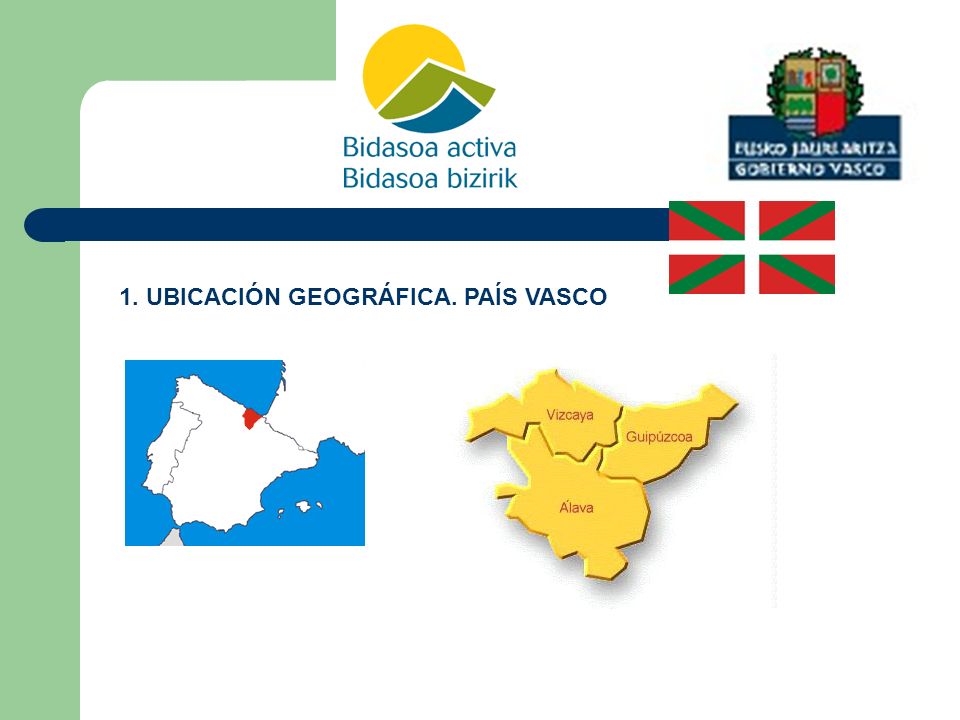 Bidasoa activa
Bidasoa bizirik

EUSKO JAURLARITZA
GOBIERNO VASCO

1. UBICACIÓN GEOGRÁFICA. PAÍS VASCO

Vizcaya
Guipúzcoa
Álava